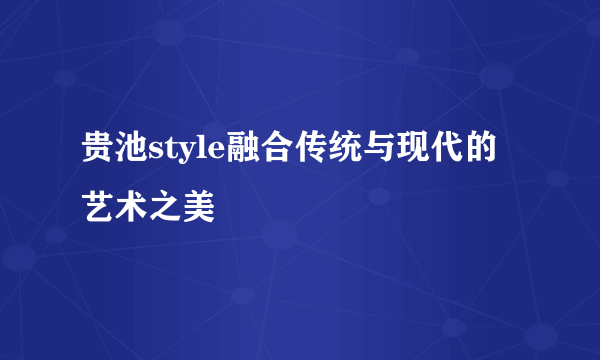 贵池style融合传统与现代的艺术之美